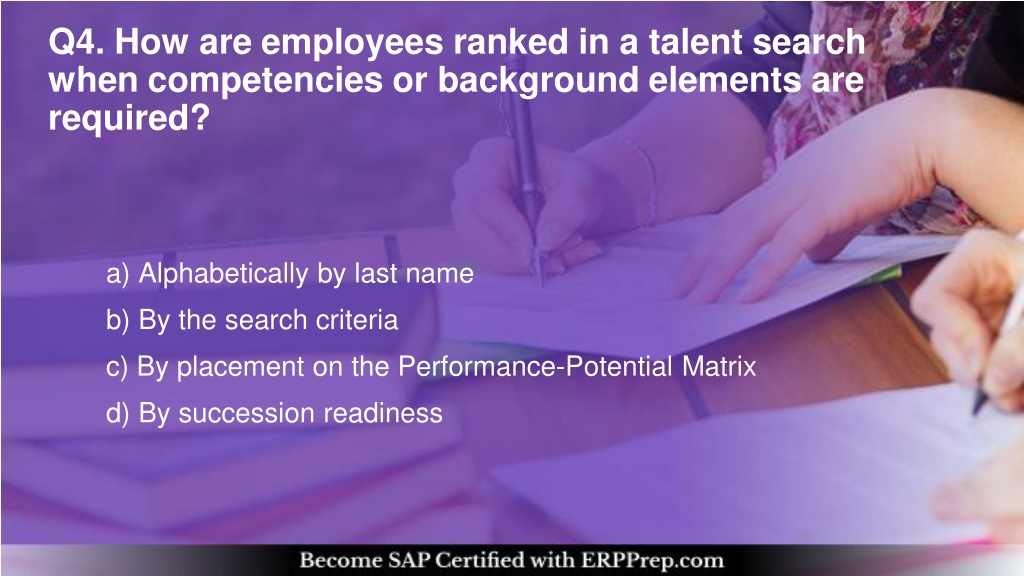 Q4. How are employees ranked in a talent search when competencies or background elements are required?

a) Alphabetically by last name

b) By the search criteria

c) By placement on the Performance-Potential Matrix

d) By succession readiness

Become SAP Certified with ERPPrep.com